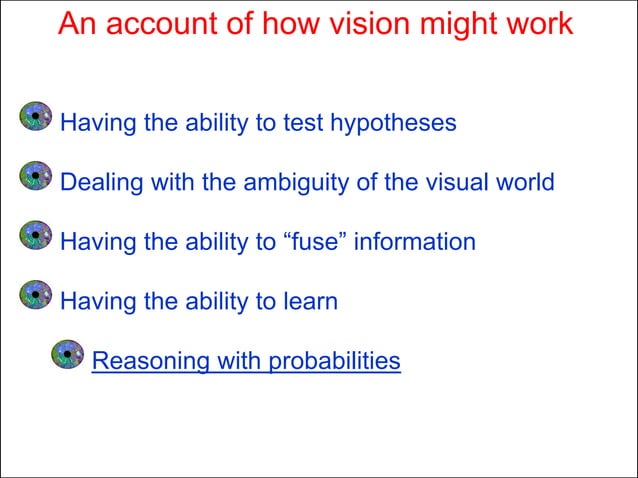 An account of how vision might work

Having the ability to test hypotheses

Dealing with the ambiguity of the visual world

Having the ability to “fuse” information

Having the ability to learn

Reasoning with probabilities